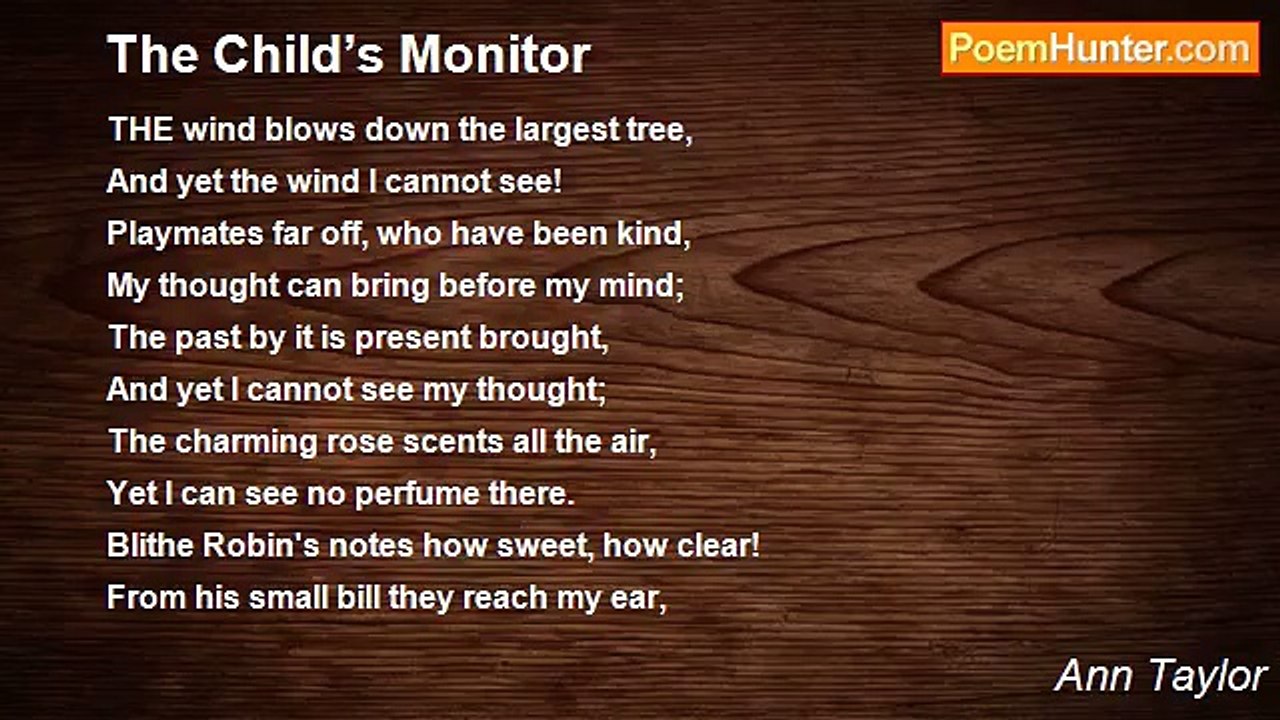 The Child’s Monitor

PoemHunter.com

THE wind blows down the largest tree,
And yet the wind I cannot see!
Playmates far off, who have been kind,
My thought can bring before my mind;
The past by it is present brought,
And yet I cannot see my thought;
The charming rose scents all the air,
Yet I can see no perfume there.
Blithe Robin's notes how sweet, how clear!
From his small bill they reach my ear,

Ann Taylor